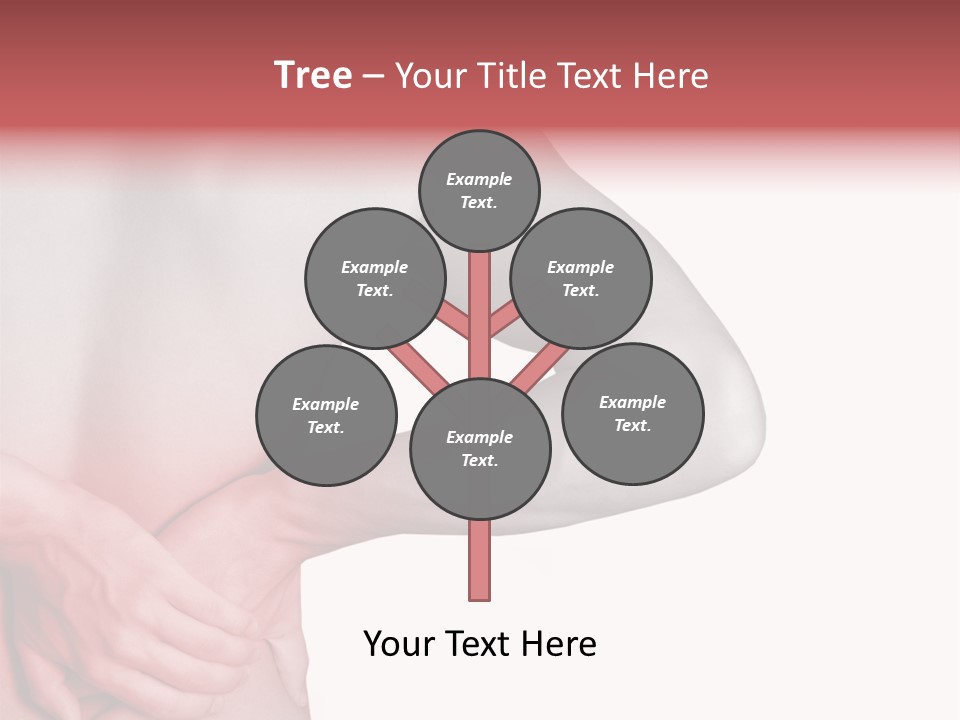 Tree – Your Title Text Here

Example Text.

Example Text.

Example Text.

Example Text.

Example Text.

Example Text.

Your Text Here